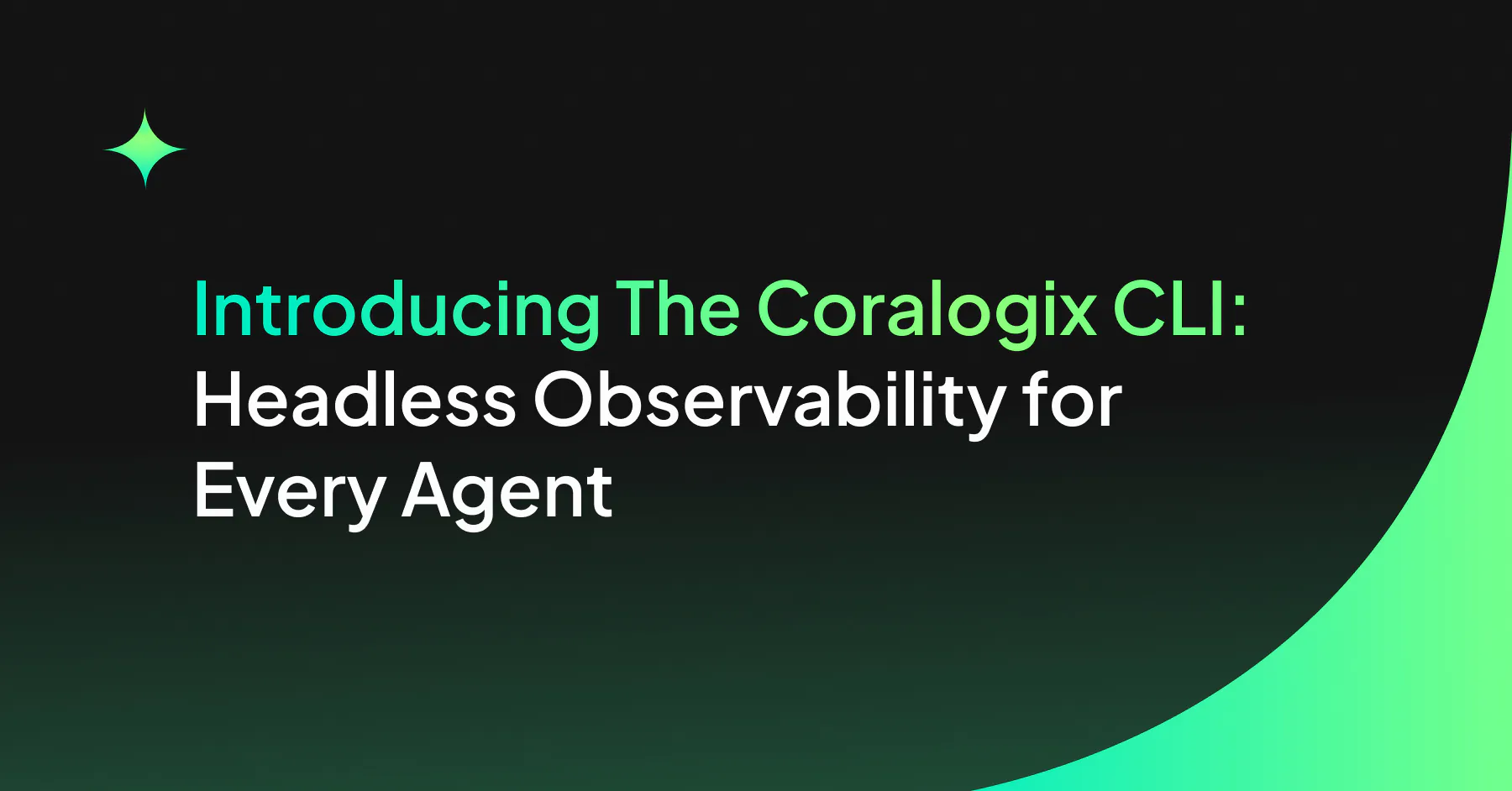 Introducing The Coralogix CLI: Headless Observability for Every Agent